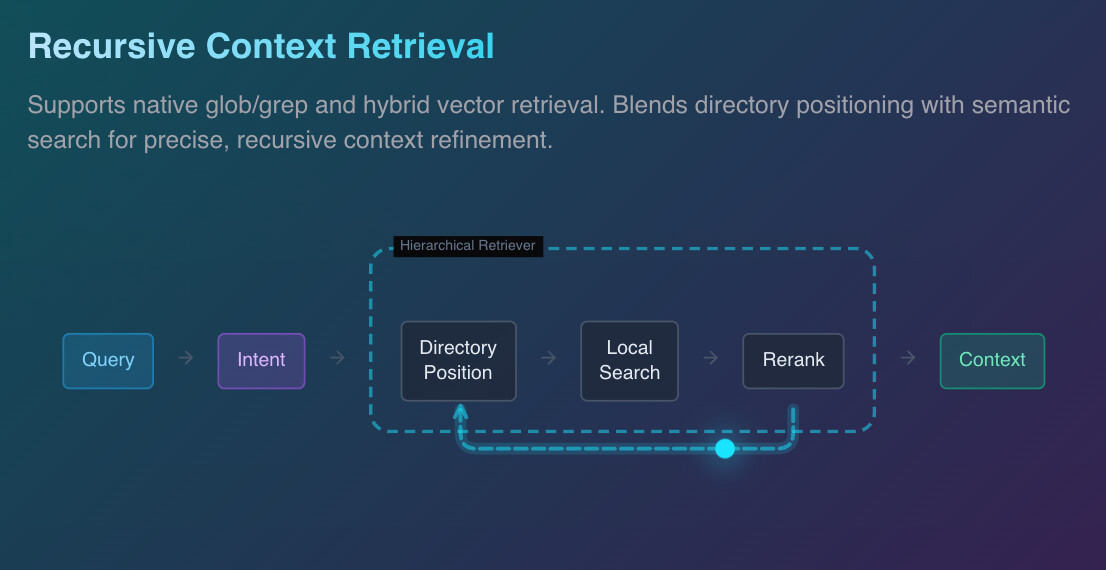 Recursive Context Retrieval

Supports native glob/grep and hybrid vector retrieval. Blends directory positioning with semantic search for precise, recursive context refinement.

Hierarchical Retriever

Query → Intent → Directory Position → Local Search → Rerank → Context